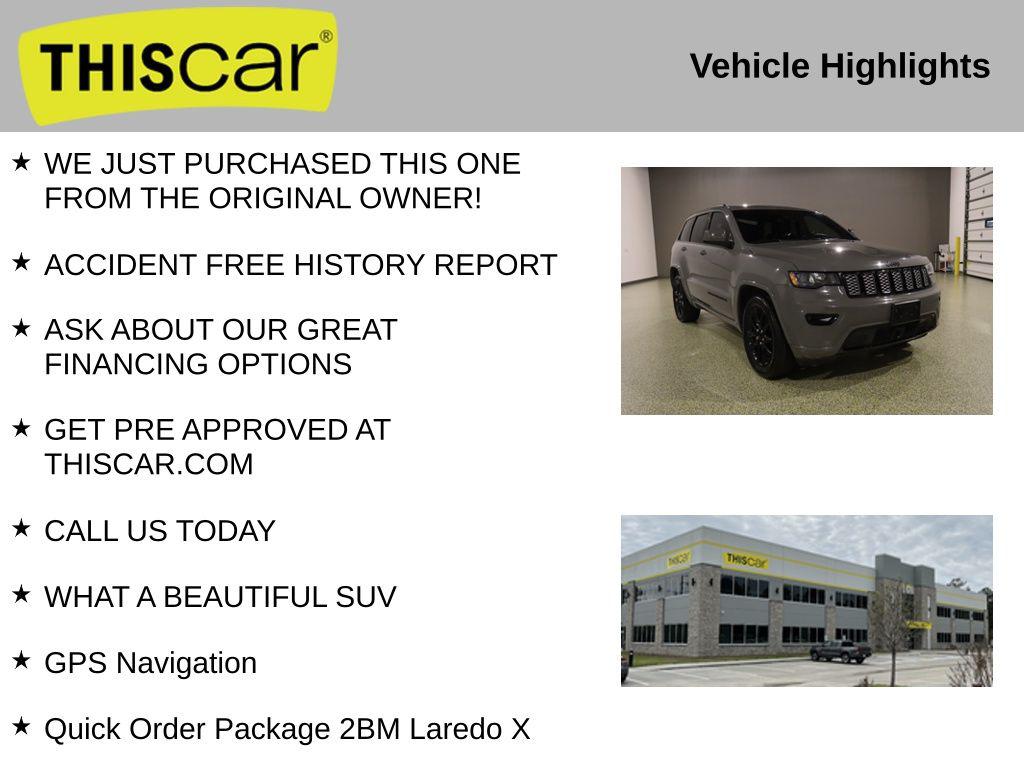 THIScar®

Vehicle Highlights

★ WE JUST PURCHASED THIS ONE FROM THE ORIGINAL OWNER!

★ ACCIDENT FREE HISTORY REPORT

★ ASK ABOUT OUR GREAT FINANCING OPTIONS

★ GET PRE APPROVED AT THISCAR.COM

★ CALL US TODAY

★ WHAT A BEAUTIFUL SUV

★ GPS Navigation

★ Quick Order Package 2BM Laredo X

THIScar

THIScar